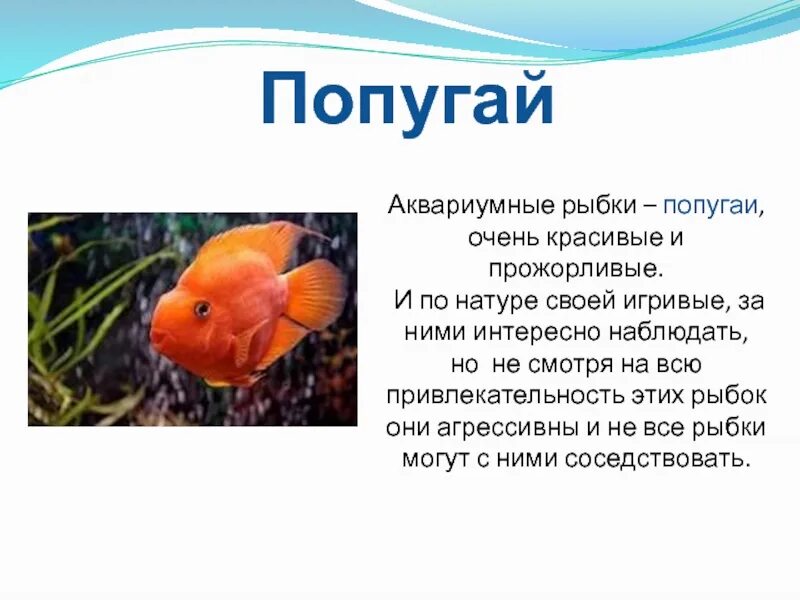 Попугай

Аквариумные рыбки – попугаи, очень красивые и прожорливые.
И по натуре своей игривые, за ними интересно наблюдать, но не смотря на всю привлекательность этих рыбок они агрессивны и не все рыбки могут с ними соседствовать.